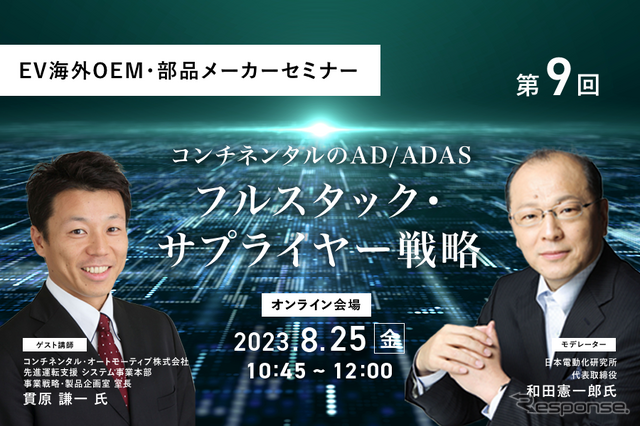 EV海外OEM・部品メーカーセミナー

第9回

コンチネンタルのAD/ADAS

フルスタック・サプライヤー戦略

オンライン会場

2023.8.25 金

10:45 ~ 12:00

ゲスト講師

コンチネンタル・オートモーティブ株式会社
先進運転支援 システム事業本部
事業戦略・製品企画室 室長

貫原 謙一 氏

モデレーター

日本電動化研究所
代表取締役

和田憲一郎氏

Response.